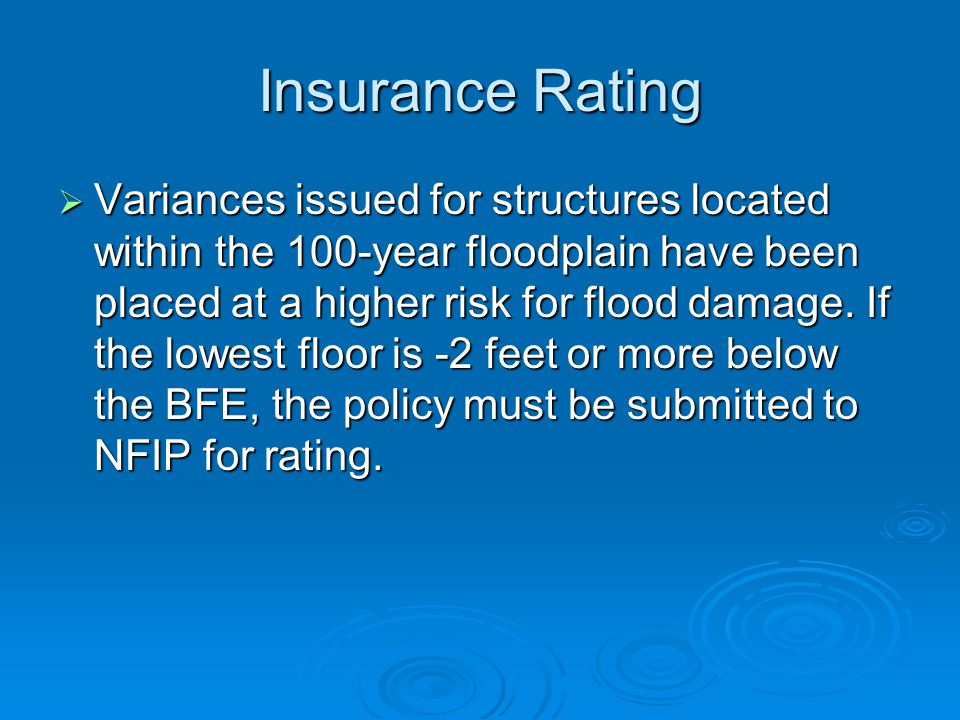 Insurance Rating

➢ Variances issued for structures located within the 100-year floodplain have been placed at a higher risk for flood damage. If the lowest floor is -2 feet or more below the BFE, the policy must be submitted to NFIP for rating.